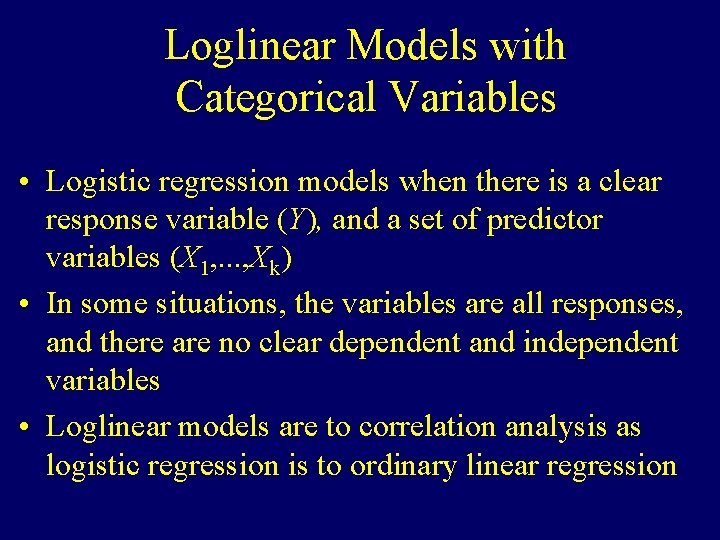 Loglinear Models with Categorical Variables

• Logistic regression models when there is a clear response variable ($Y$), and a set of predictor variables ($X_1,...,X_k$)

• In some situations, the variables are all responses, and there are no clear dependent and independent variables

• Loglinear models are to correlation analysis as logistic regression is to ordinary linear regression